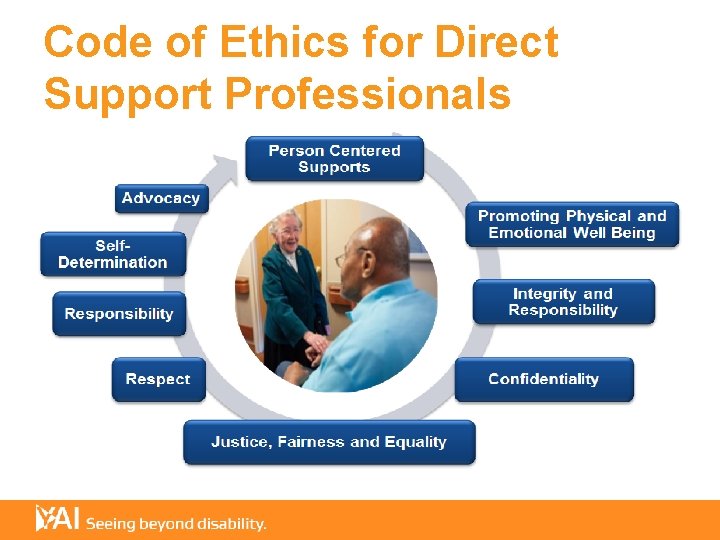 Code of Ethics for Direct Support Professionals

Person Centered Supports

Promoting Physical and Emotional Well Being

Integrity and Responsibility

Confidentiality

Justice, Fairness and Equality

Respect

Responsibility

Self-Determination

Advocacy

YAI Seeing beyond disability.